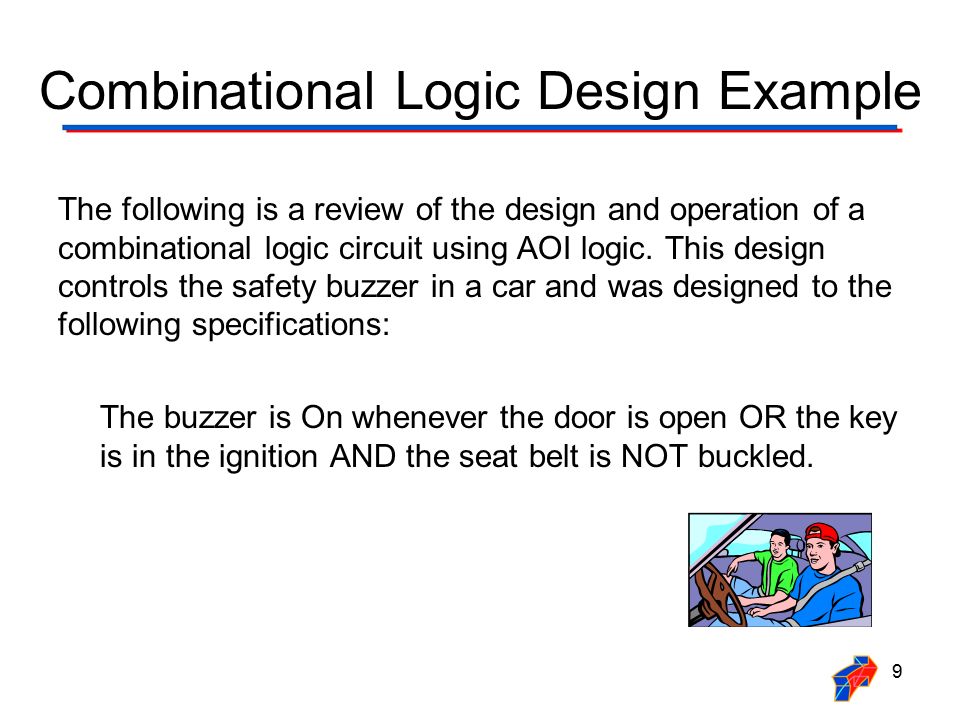 Combinational Logic Design Example

The following is a review of the design and operation of a combinational logic circuit using AOI logic. This design controls the safety buzzer in a car and was designed to the following specifications:

The buzzer is On whenever the door is open OR the key is in the ignition AND the seat belt is NOT buckled.

9